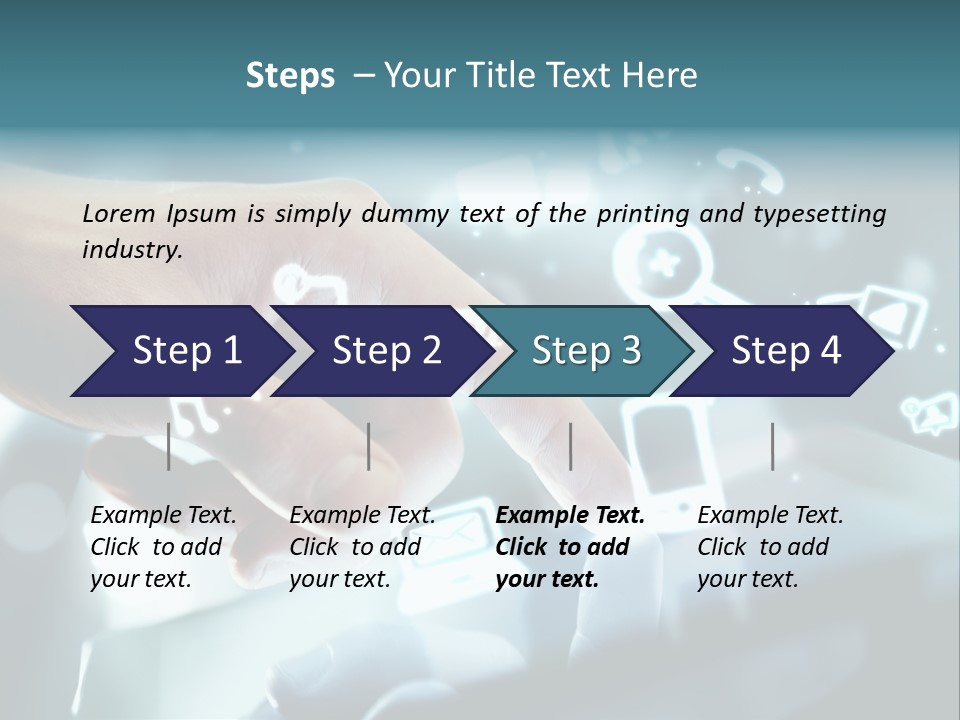 Steps – Your Title Text Here

Lorem Ipsum is simply dummy text of the printing and typesetting industry.

Step 1

Step 2

Step 3

Step 4

Example Text. Click to add your text.

Example Text. Click to add your text.

Example Text. Click to add your text.

Example Text. Click to add your text.